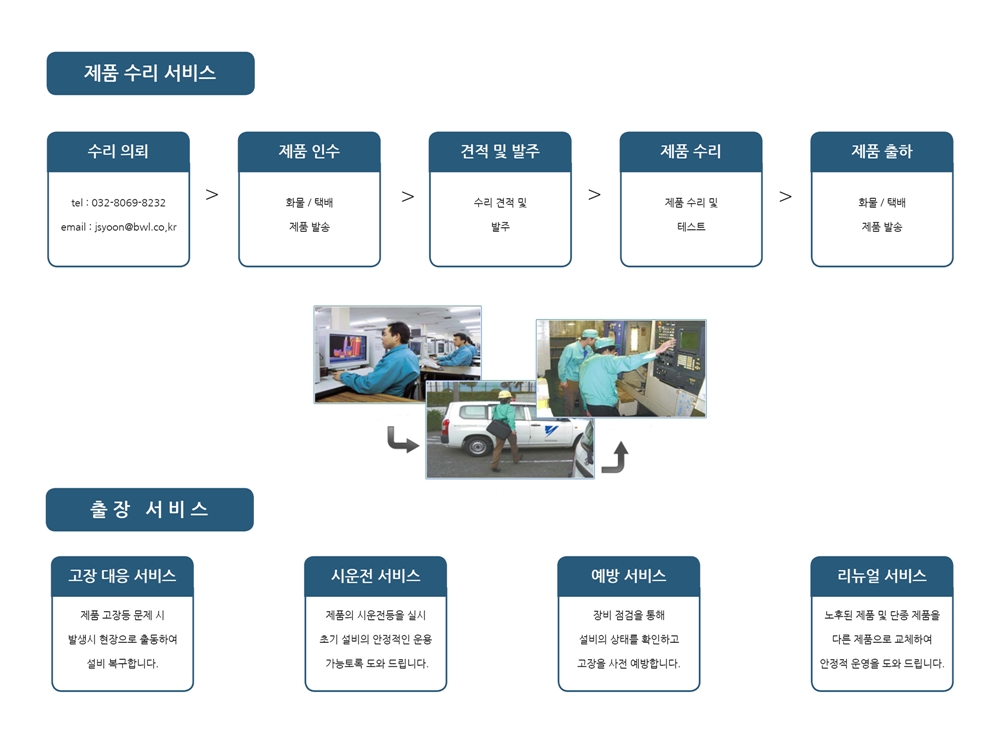 제품 수리 서비스

수리 의뢰

tel : 032-8069-8232

email : jsyoon@bwl.co,kr

>

제품 인수

화물 / 택배
제품 발송

>

견적 및 발주

수리 견적 및
발주

>

제품 수리

제품 수리 및
테스트

>

제품 출하

화물 / 택배
제품 발송

출장 서비스

고장 대응 서비스

제품 고장등 문제 시
발생시 현장으로 출동하여
설비 복구합니다.

시운전 서비스

제품의 시운전등을 실시
초기 설비의 안정적인 운용
가능토록 도와 드립니다.

예방 서비스

장비 점검을 통해
설비의 상태를 확인하고
고장을 사전 예방합니다.

리뉴얼 서비스

노후된 제품 및 단종 제품을
다른 제품으로 교체하여
안정적 운영을 도와 드립니다.